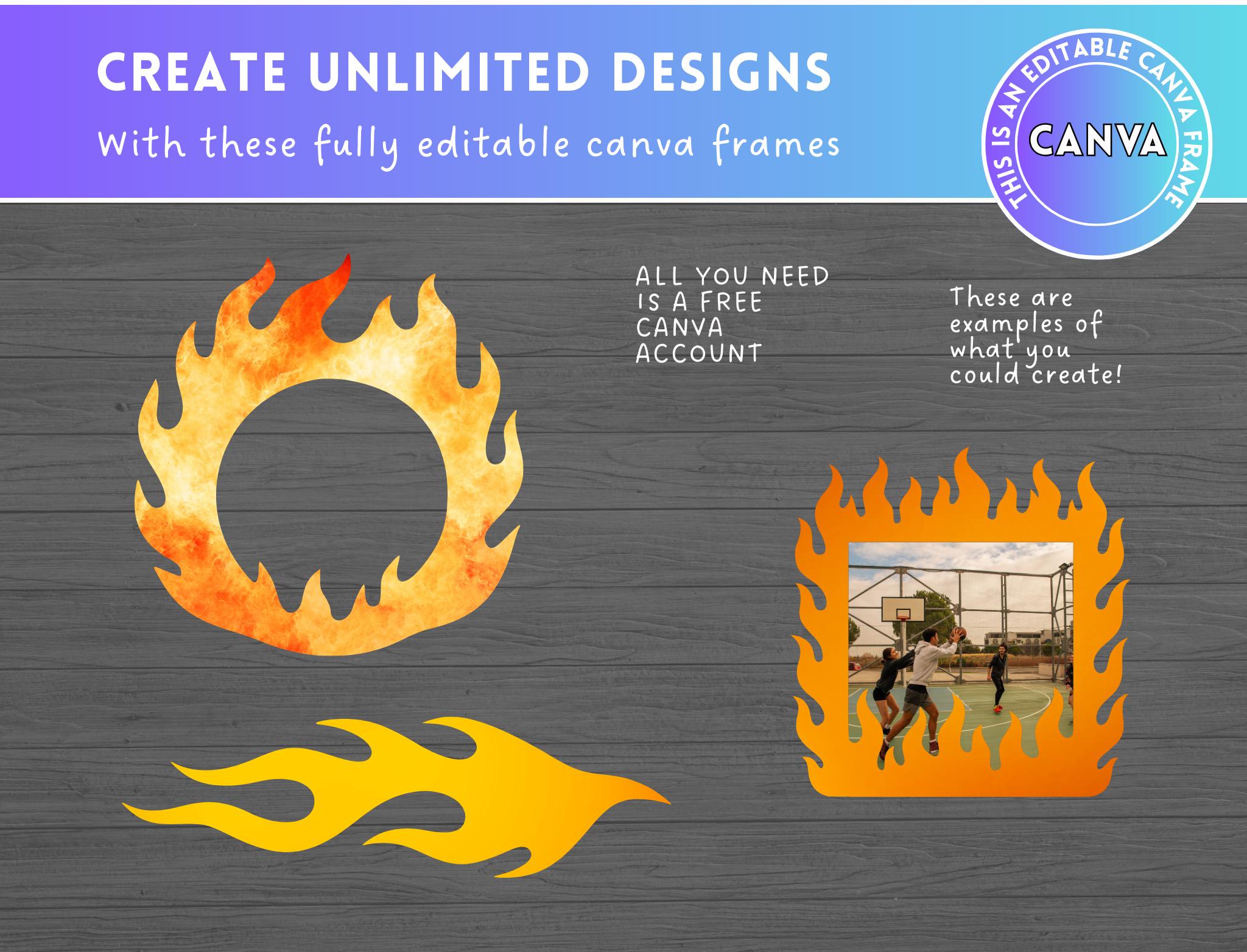 CREATE UNLIMITED DESIGNS

With these fully editable canva frames

THIS IS AN EDITABLE CANVA FRAME

CANVA

ALL YOU NEED IS A FREE CANVA ACCOUNT

These are examples of what you could create!